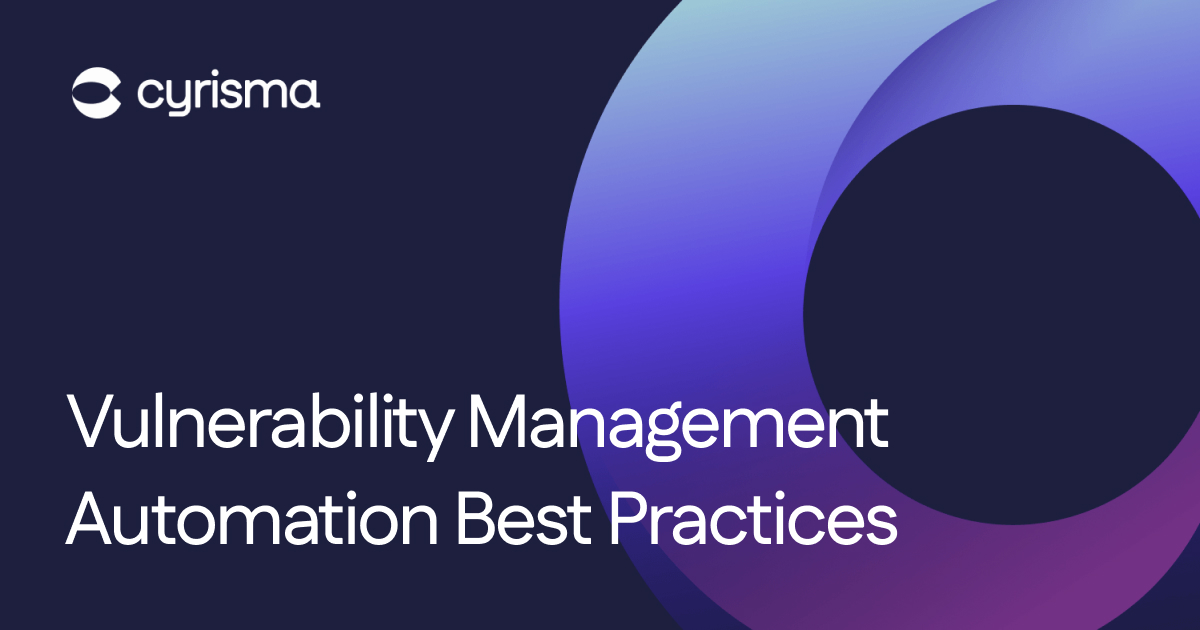 cyrisma

Vulnerability Management Automation Best Practices